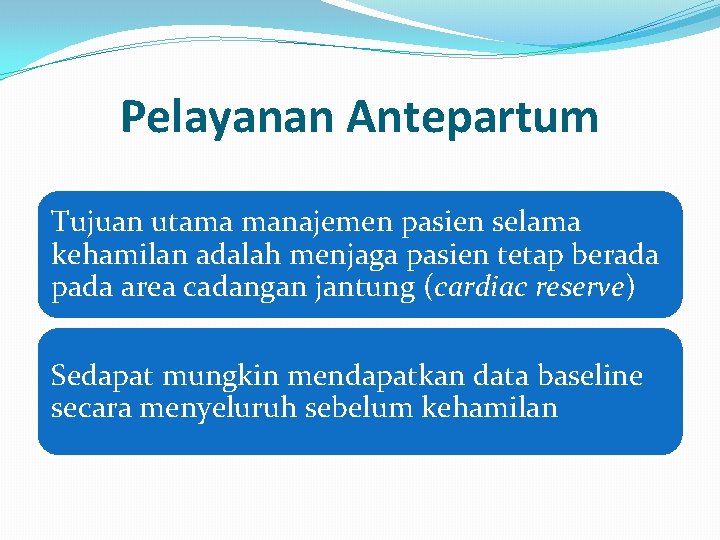 Pelayanan Antepartum

Tujuan utama manajemen pasien selama kehamilan adalah menjaga pasien tetap berada pada area cadangan jantung (cardiac reserve)

Sedapat mungkin mendapatkan data baseline secara menyeluruh sebelum kehamilan